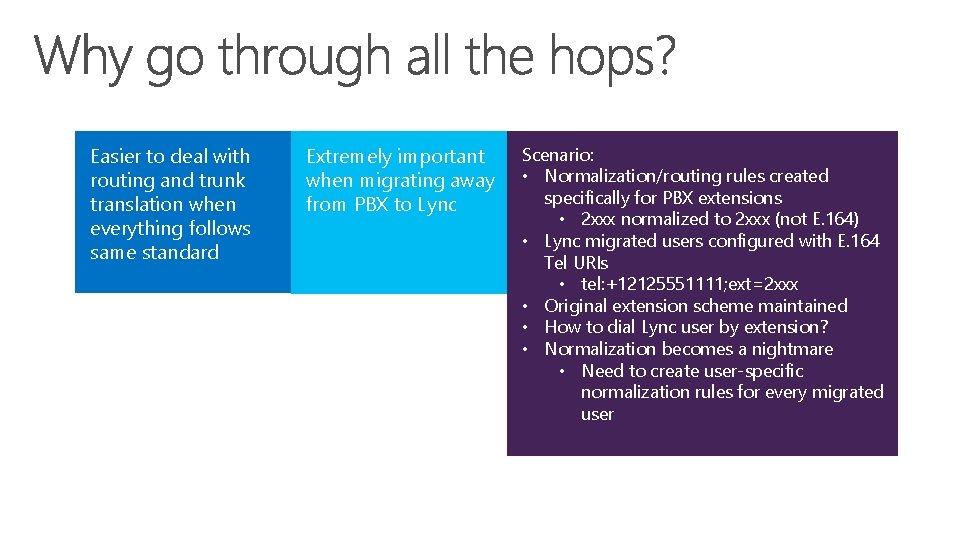 Why go through all the hops?

Easier to deal with routing and trunk translation when everything follows same standard

Extremely important when migrating away from PBX to Lync

Scenario:
• Normalization/routing rules created specifically for PBX extensions
  • 2xxx normalized to 2xxx (not E.164)
• Lync migrated users configured with E.164 Tel URIs
  • tel:+12125551111;ext=2xxx
• Original extension scheme maintained
• How to dial Lync user by extension?
• Normalization becomes a nightmare
  • Need to create user-specific normalization rules for every migrated user